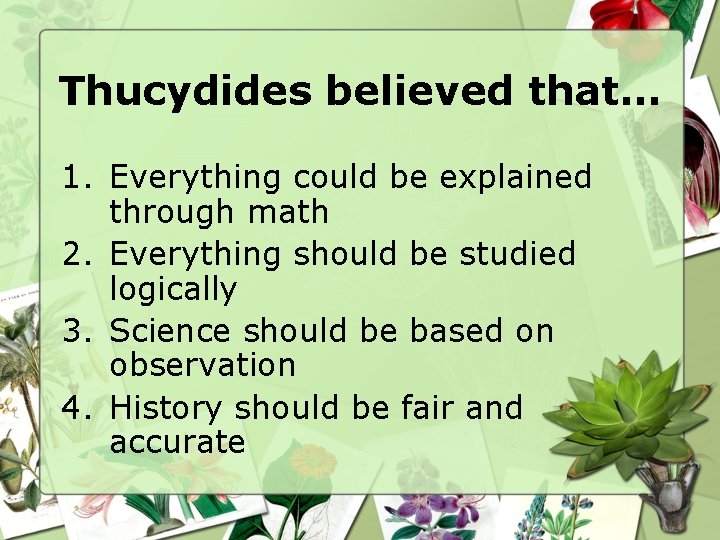 Thucydides believed that…

1. Everything could be explained through math
2. Everything should be studied logically
3. Science should be based on observation
4. History should be fair and accurate